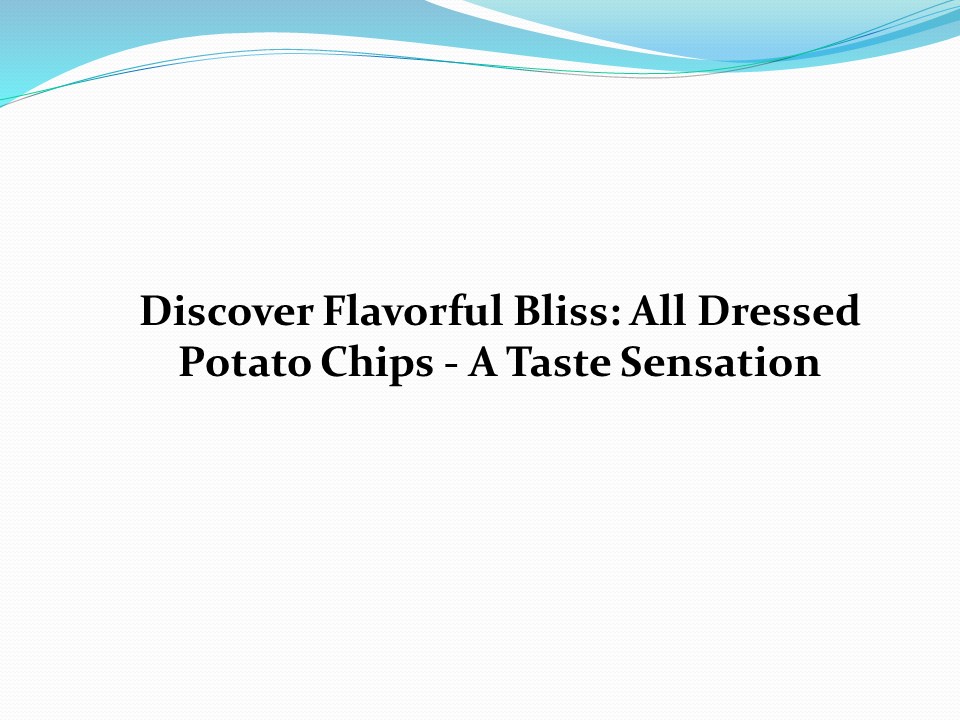 Discover Flavorful Bliss: All Dressed Potato Chips - A Taste Sensation